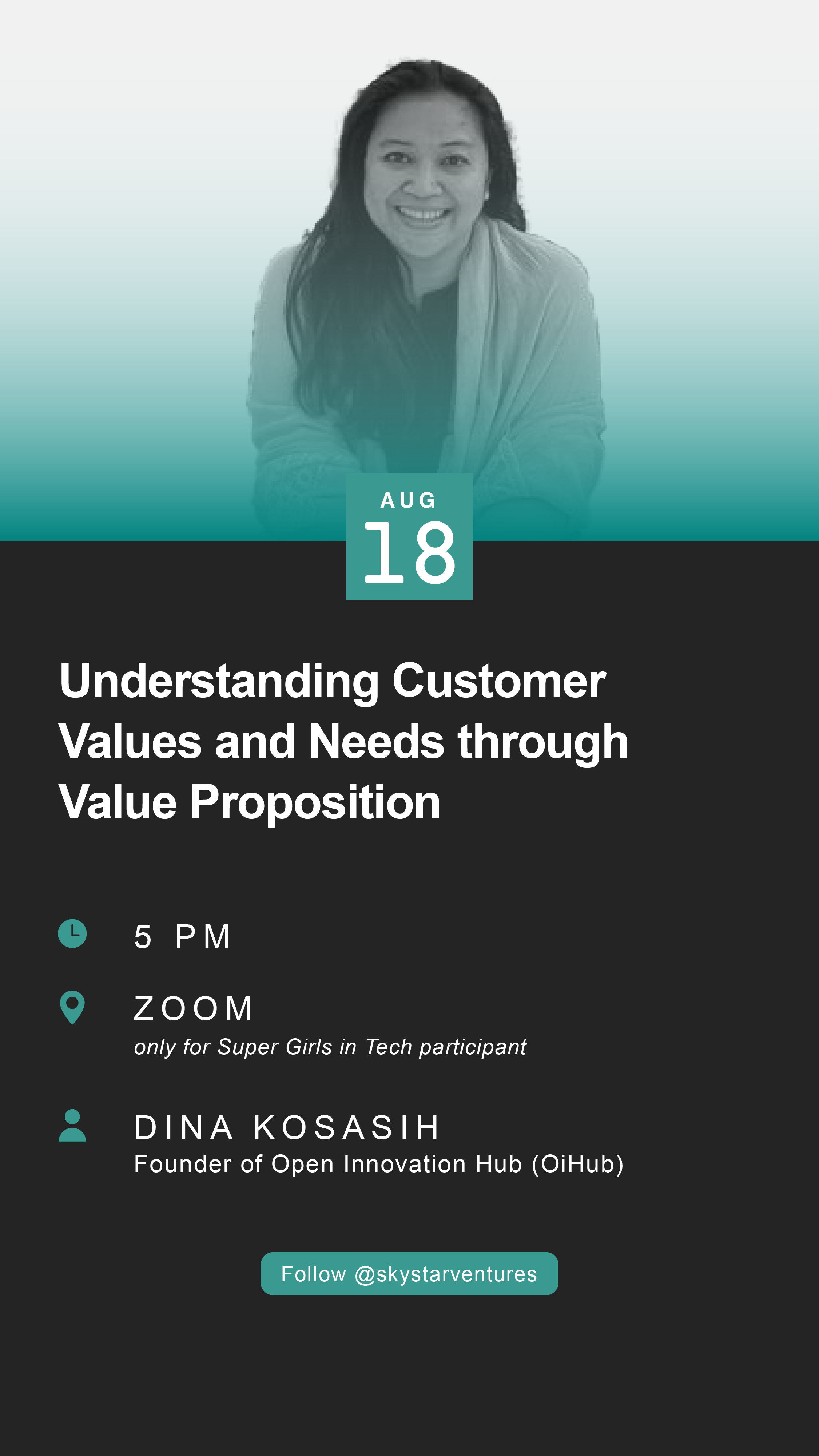 AUG
18

Understanding Customer Values and Needs through Value Proposition

5 PM

ZOOM
only for Super Girls in Tech participant

DINA KOSASIH
Founder of Open Innovation Hub (OiHub)

Follow @skystarventures